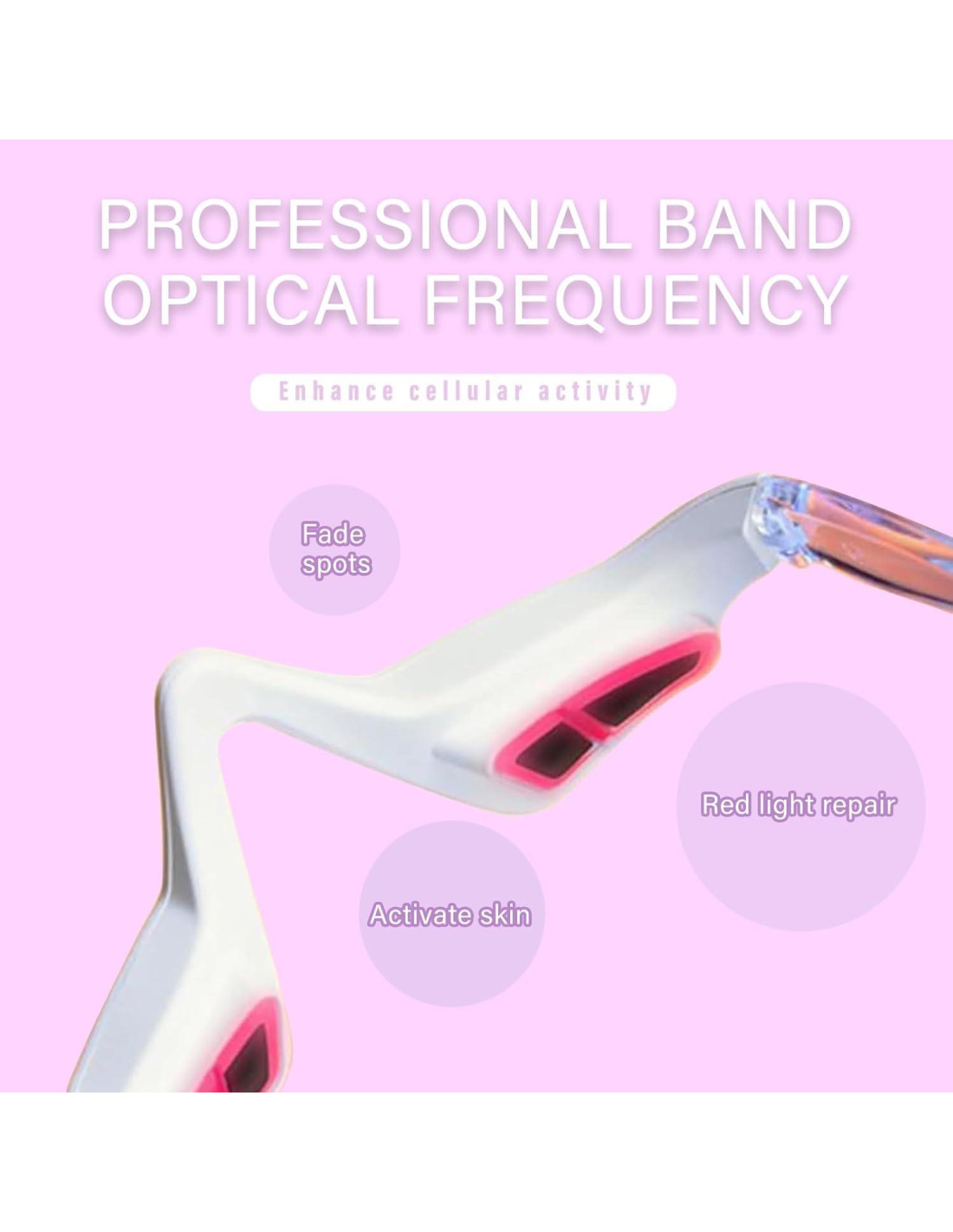 PROFESSIONAL BAND OPTICAL FREQUENCY

Enhance cellular activity

Fade spots

Red light repair

Activate skin